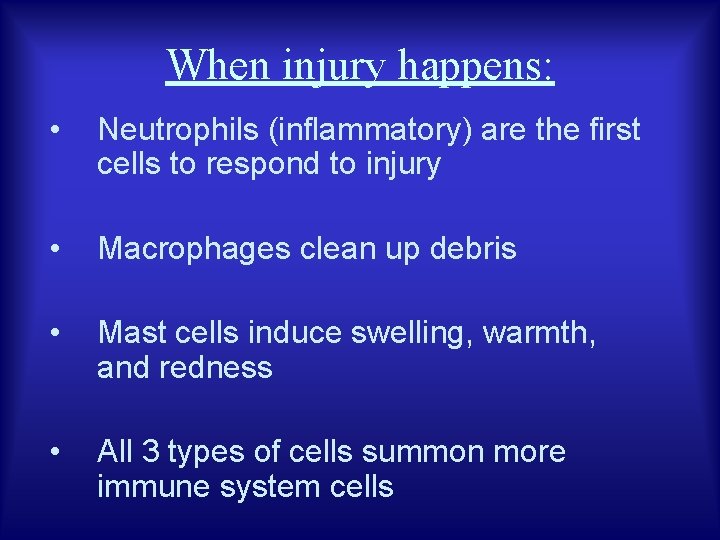 When injury happens:

• Neutrophils (inflammatory) are the first cells to respond to injury

• Macrophages clean up debris

• Mast cells induce swelling, warmth, and redness

• All 3 types of cells summon more immune system cells